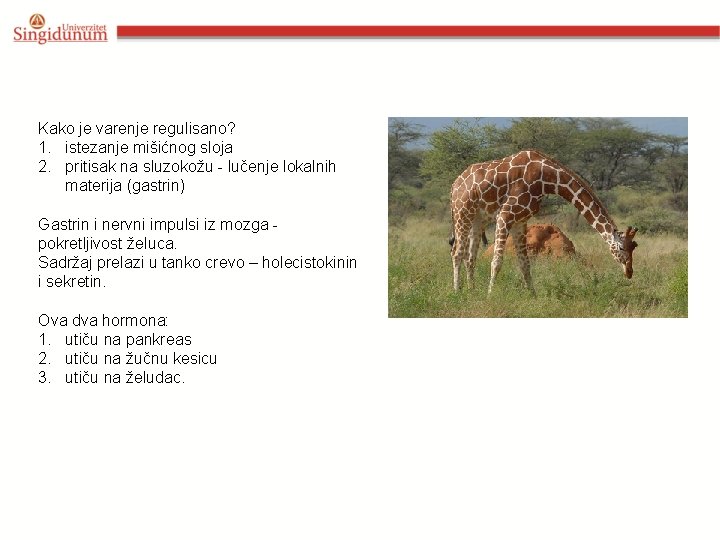 Univerzitet Singidunum

Kako je varenje regulisano?
1. istezanje mišićnog sloja
2. pritisak na sluzokožu - lučenje lokalnih materija (gastrin)

Gastrin i nervni impulsi iz mozga - pokretljivost želuca.
Sadržaj prelazi u tanko crevo – holecistokinin i sekretin.

Ova dva hormona:
1. utiču na pankreas
2. utiču na žučnu kesicu
3. utiču na želudac.